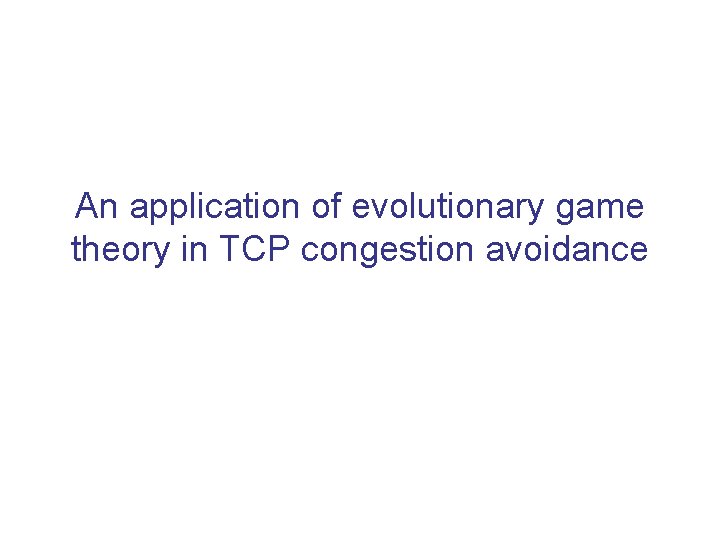 An application of evolutionary game theory in TCP congestion avoidance